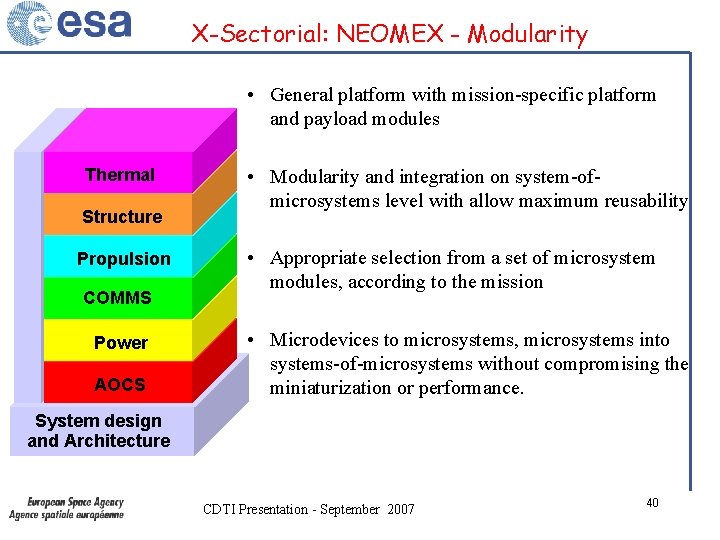 esa

X-Sectorial: NEOMEX - Modularity

Thermal
Structure
Propulsion
COMMS
Power
AOCS
System design and Architecture

• General platform with mission-specific platform and payload modules

• Modularity and integration on system-of-microsystems level with allow maximum reusability

• Appropriate selection from a set of microsystem modules, according to the mission

• Microdevices to microsystems, microsystems into systems-of-microsystems without compromising the miniaturization or performance.

European Space Agency
Agence spatiale européenne

CDTI Presentation - September 2007

40